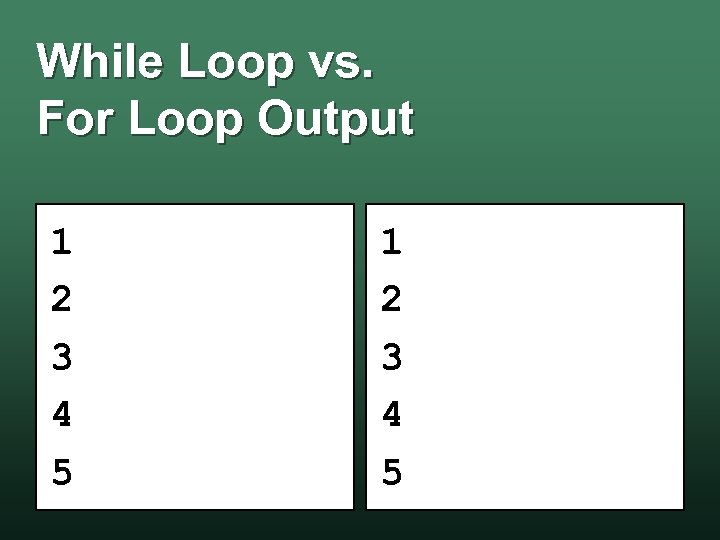 While Loop vs.
For Loop Output

1
2
3
4
5

1
2
3
4
5